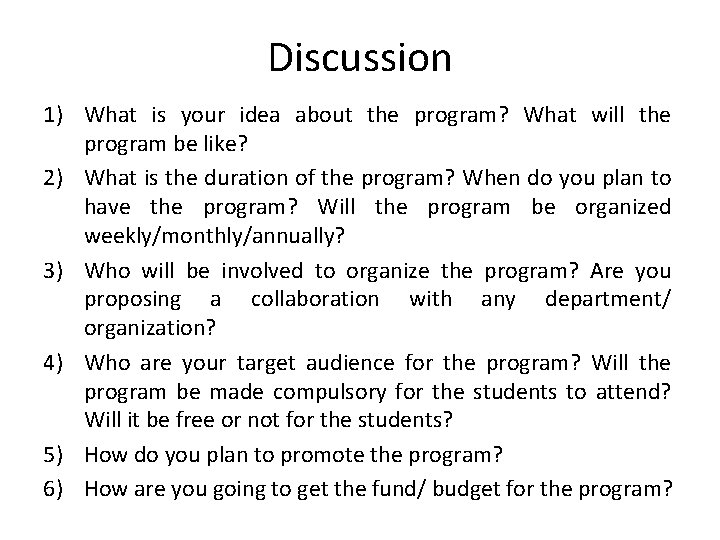 Discussion

1) What is your idea about the program? What will the program be like?

2) What is the duration of the program? When do you plan to have the program? Will the program be organized weekly/monthly/annually?

3) Who will be involved to organize the program? Are you proposing a collaboration with any department/ organization?

4) Who are your target audience for the program? Will the program be made compulsory for the students to attend? Will it be free or not for the students?

5) How do you plan to promote the program?

6) How are you going to get the fund/ budget for the program?